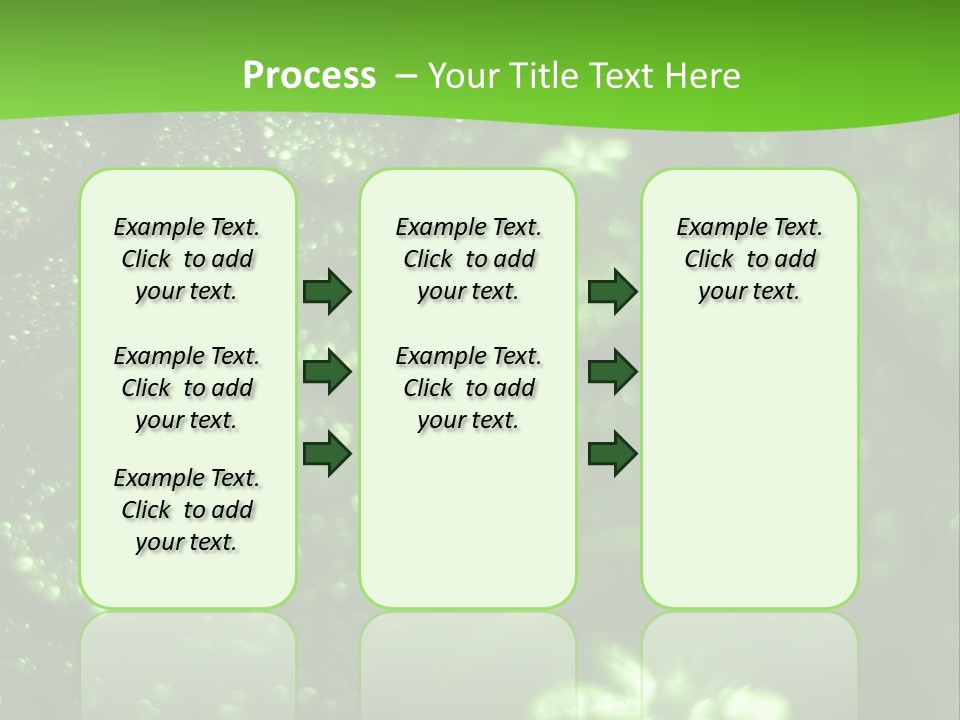 Process – Your Title Text Here

Example Text. Click to add your text.

Example Text. Click to add your text.

Example Text. Click to add your text.

Example Text. Click to add your text.

Example Text. Click to add your text.

Example Text. Click to add your text.